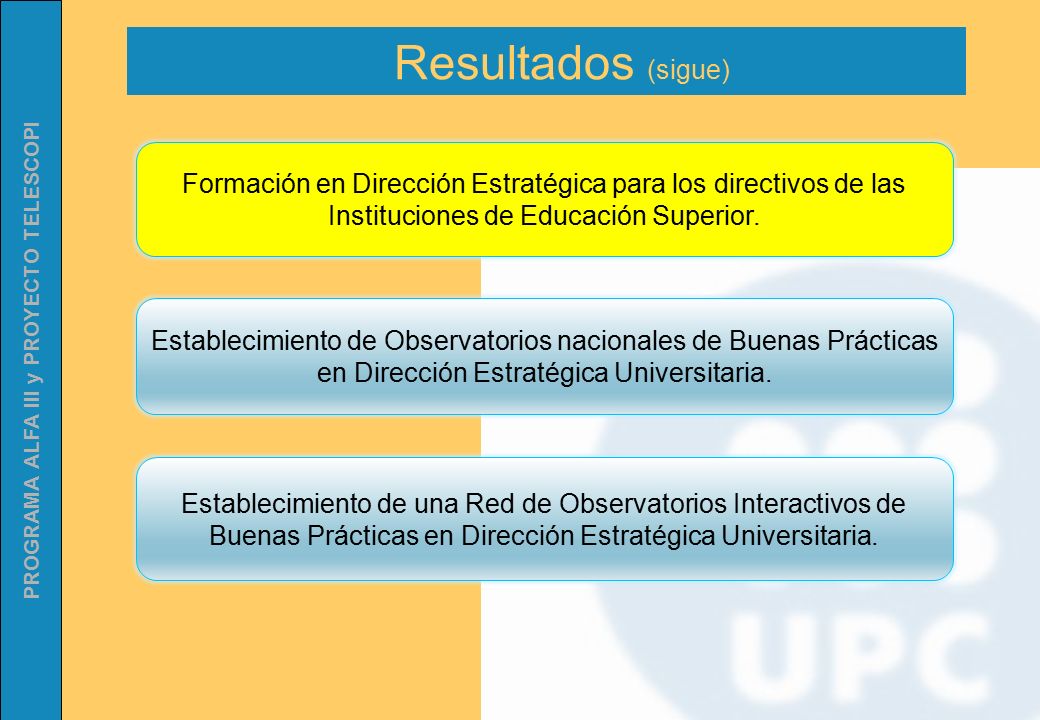 PROGRAMA ALFA III y PROYECTO TELESCOPI

Resultados (sigue)

Formación en Dirección Estratégica para los directivos de las Instituciones de Educación Superior.

Establecimiento de Observatorios nacionales de Buenas Prácticas en Dirección Estratégica Universitaria.

Establecimiento de una Red de Observatorios Interactivos de Buenas Prácticas en Dirección Estratégica Universitaria.

UPC